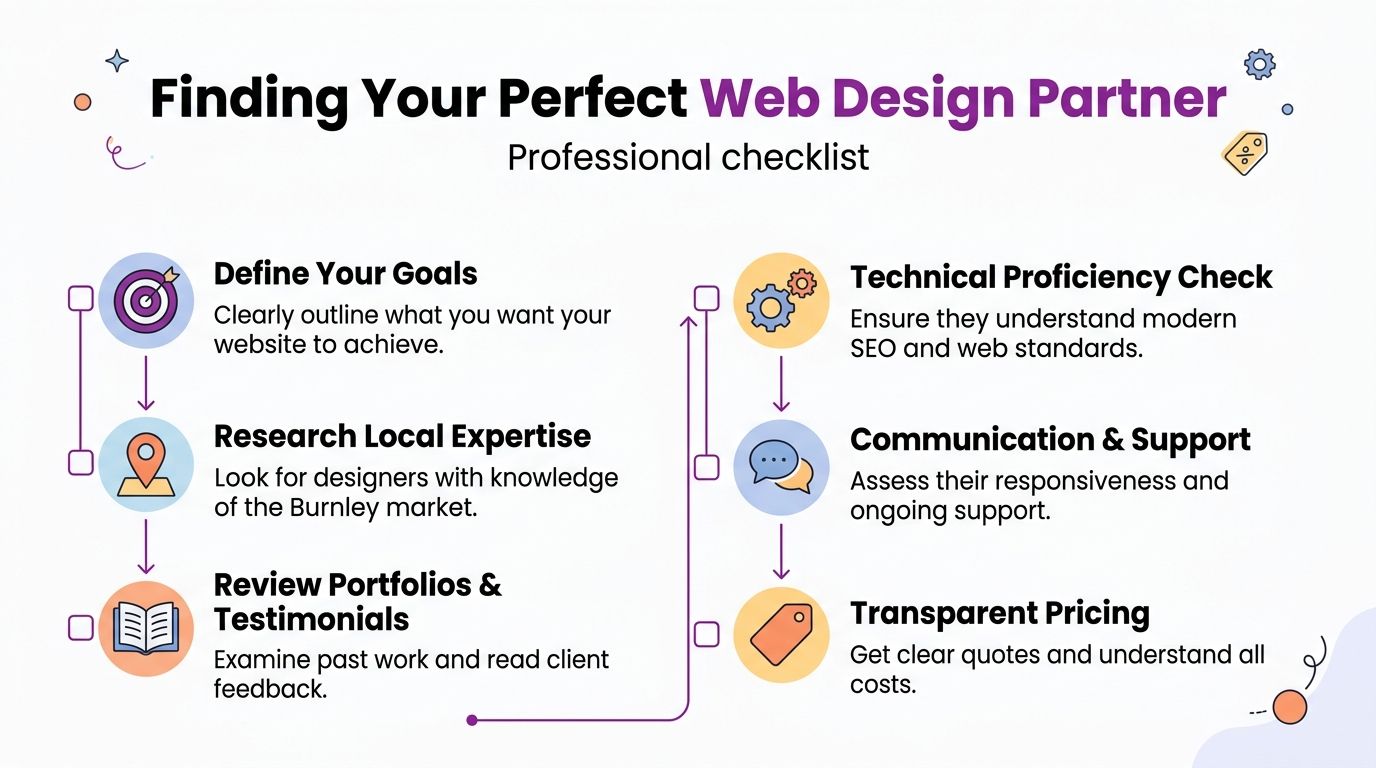 Finding Your Perfect Web Design Partner

Professional checklist

Define Your Goals
Clearly outline what you want your website to achieve.

Research Local Expertise
Look for designers with knowledge of the Burnley market.

Review Portfolios & Testimonials
Examine past work and read client feedback.

Technical Proficiency Check
Ensure they understand modern SEO and web standards.

Communication & Support
Assess their responsiveness and ongoing support.

Transparent Pricing
Get clear quotes and understand all costs.